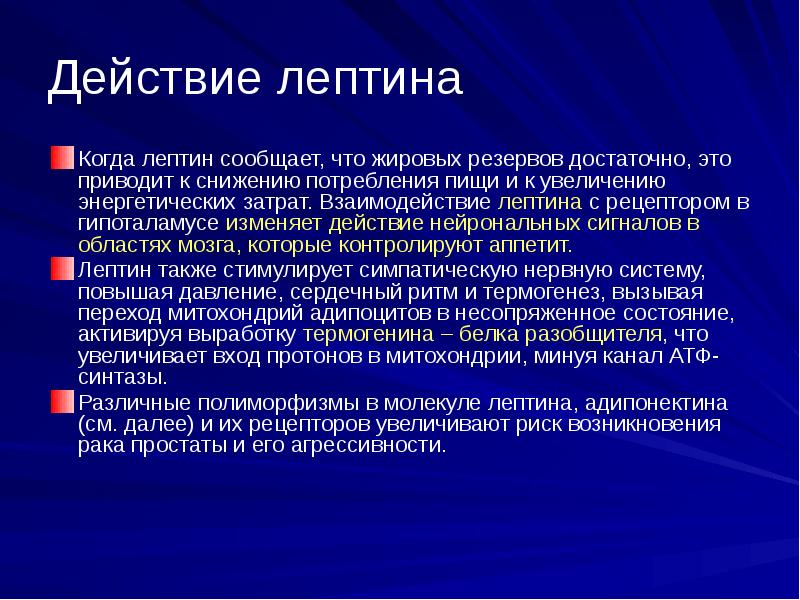 Действие лептина

Когда лептин сообщает, что жировых резервов достаточно, это приводит к снижению потребления пищи и к увеличению энергетических затрат. Взаимодействие лептина с рецептором в гипоталамусе изменяет действие нейрональных сигналов в областях мозга, которые контролируют аппетит.

Лептин также стимулирует симпатическую нервную систему, повышая давление, сердечный ритм и термогенез, вызывая переход митохондрий адипоцитов в несопряженное состояние, активируя выработку термогенина – белка разобщителя, что увеличивает вход протонов в митохондрии, минуя канал АТФ-синтазы.

Различные полиморфизмы в молекуле лептина, адипонектина (см. далее) и их рецепторов увеличивают риск возникновения рака простаты и его агрессивности.